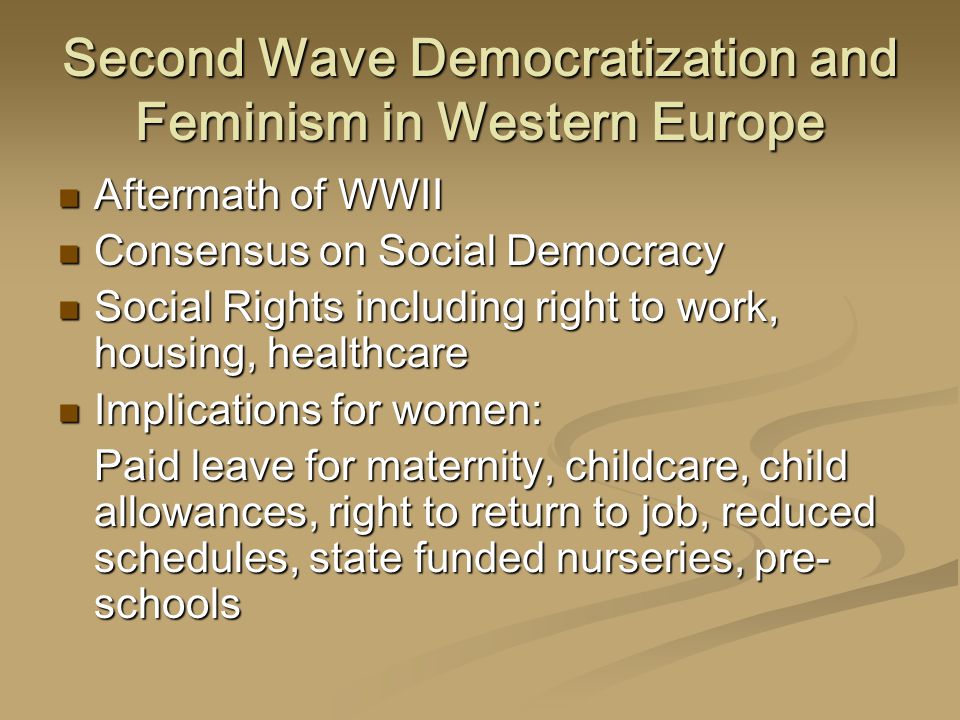 Second Wave Democratization and Feminism in Western Europe

- Aftermath of WWII
- Consensus on Social Democracy
- Social Rights including right to work, housing, healthcare
- Implications for women:

Paid leave for maternity, childcare, child allowances, right to return to job, reduced schedules, state funded nurseries, pre-schools